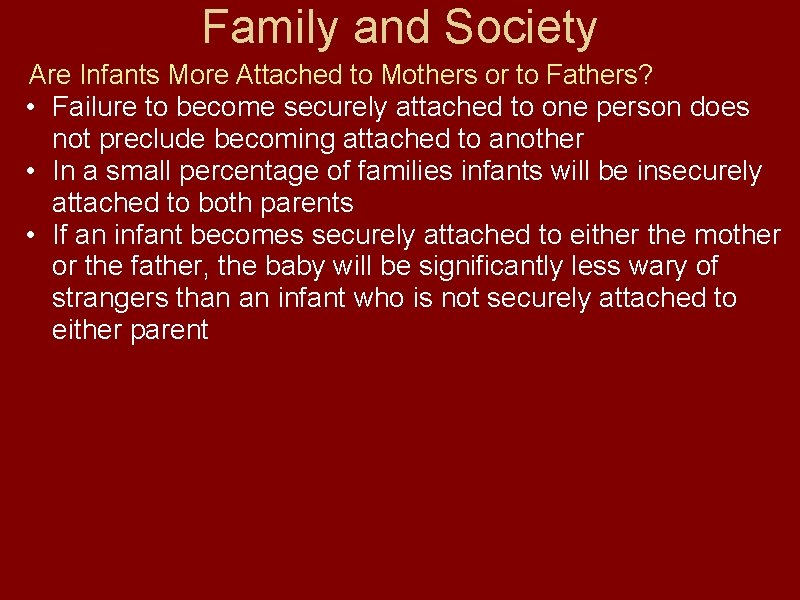 Family and Society

Are Infants More Attached to Mothers or to Fathers?

• Failure to become securely attached to one person does not preclude becoming attached to another
• In a small percentage of families infants will be insecurely attached to both parents
• If an infant becomes securely attached to either the mother or the father, the baby will be significantly less wary of strangers than an infant who is not securely attached to either parent